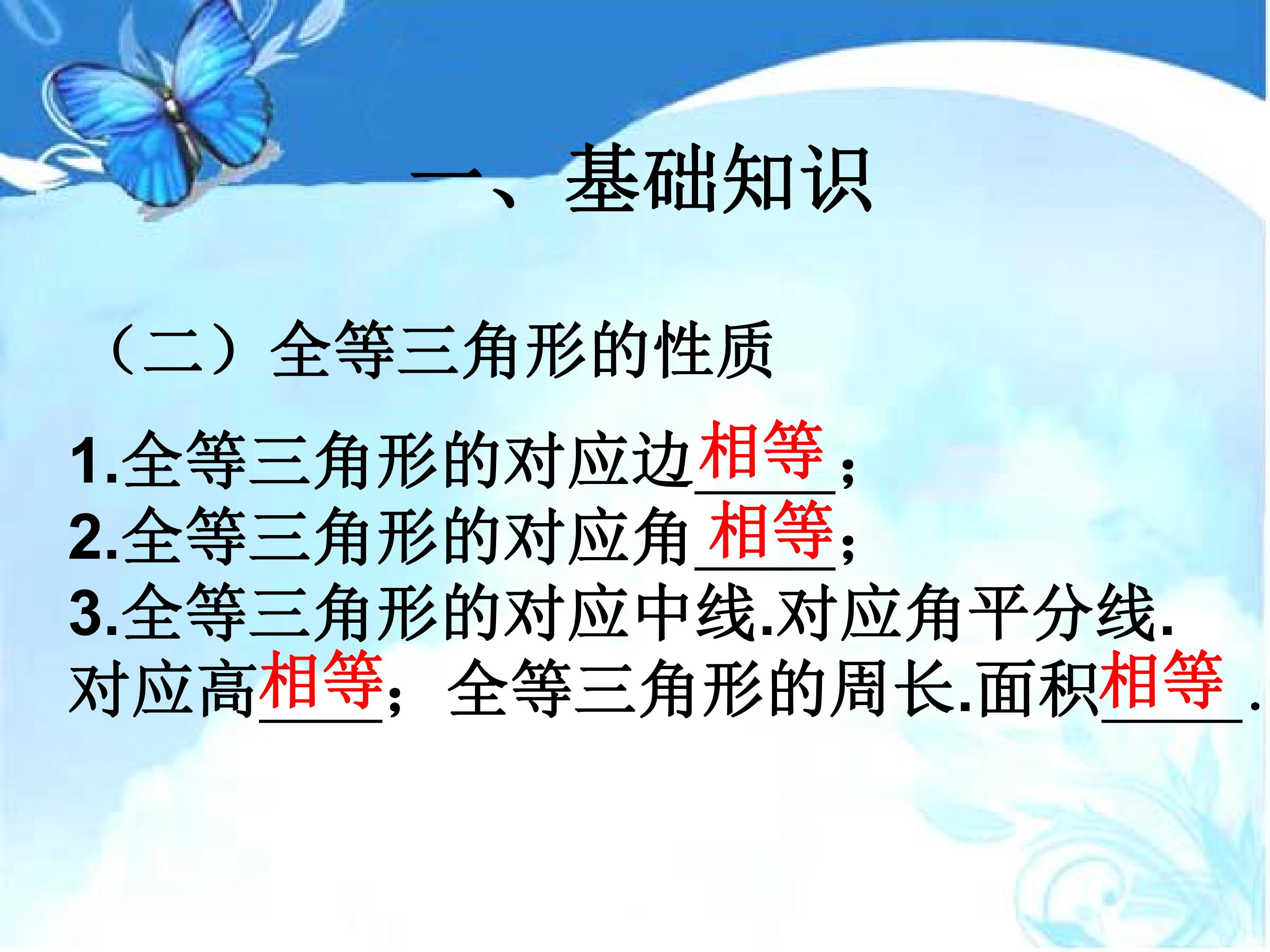 一、基础知识

（二）全等三角形的性质

1.全等三角形的对应边相等;
2.全等三角形的对应角相等;
3.全等三角形的对应中线.对应角平分线.对应高相等；全等三角形的周长.面积相等.